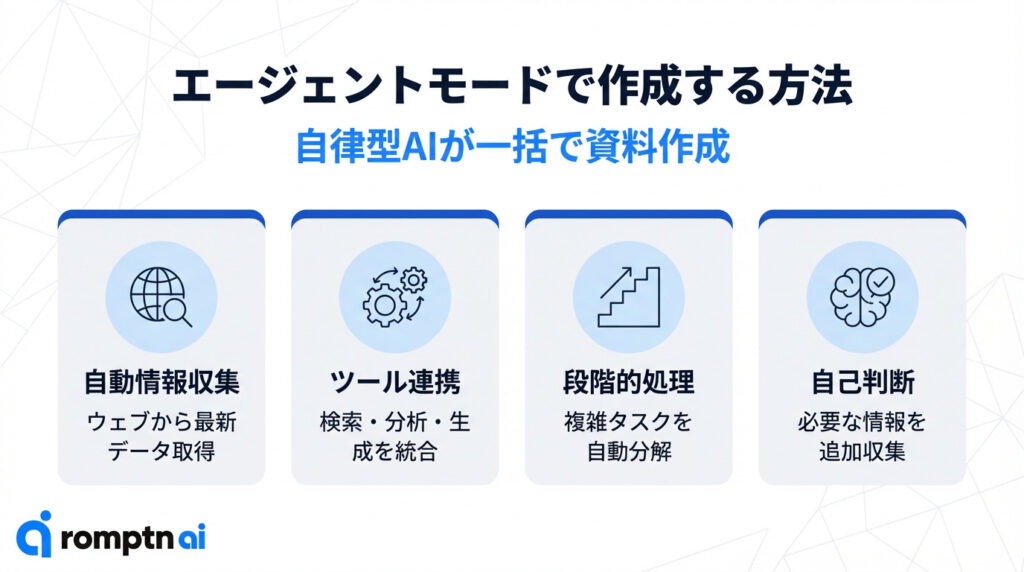 エージェントモードで作成する方法
自律型AIが一括で資料作成

自動情報収集
ウェブから最新データ取得

ツール連携
検索・分析・生成を統合

段階的処理
複雑タスクを自動分解

自己判断
必要な情報を追加収集

romptn ai